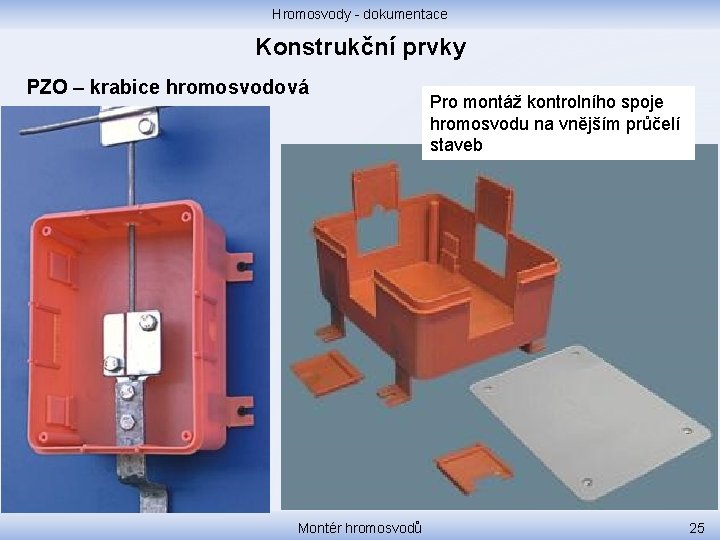 Hromosvody - dokumentace

Konstrukční prvky

PZO – krabice hromosvodová

Pro montáž kontrolního spoje hromosvodu na vnějším průčelí staveb

Montér hromosvodů

25